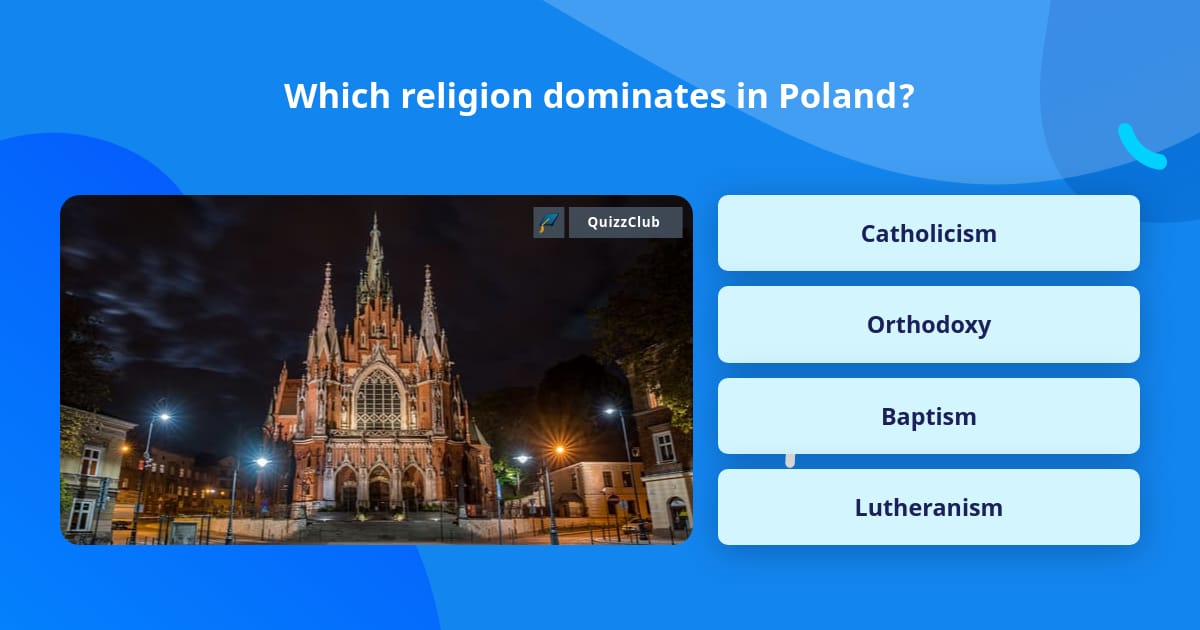 Which religion dominates in Poland?

QuizzClub

Catholicism

Orthodoxy

Baptism

Lutheranism